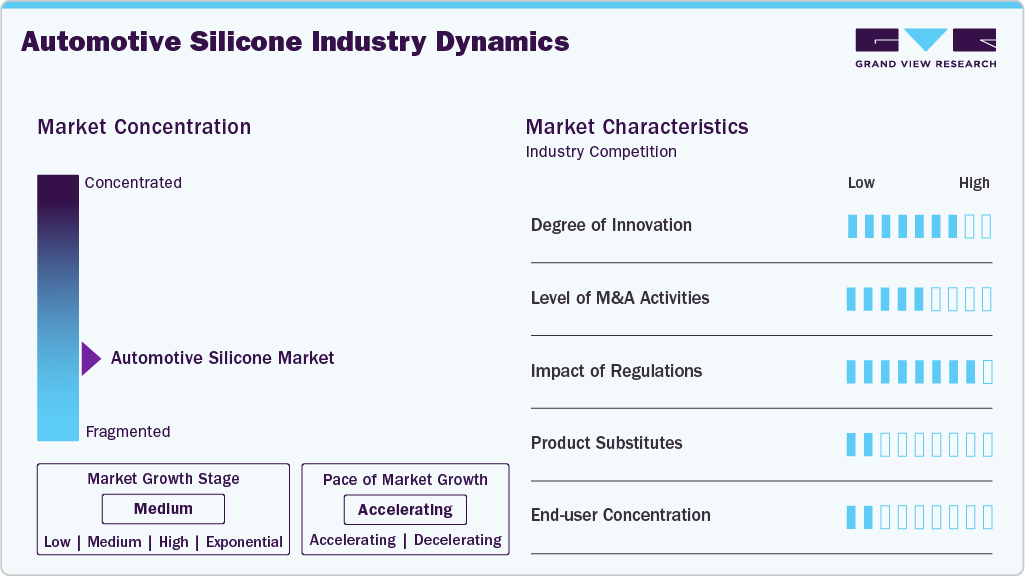 Automotive Silicone Industry Dynamics

GRAND VIEW RESEARCH

Market Concentration

Concentrated

Automotive Silicone Market

Fragmented

Market Growth Stage

Medium

Low | Medium | High | Exponential

Pace of Market Growth

Accelerating

Accelerating | Decelerating

Market Characteristics

Industry Competition

Low High

Degree of Innovation

Level of M&A Activities

Impact of Regulations

Product Substitutes

End-user Concentration